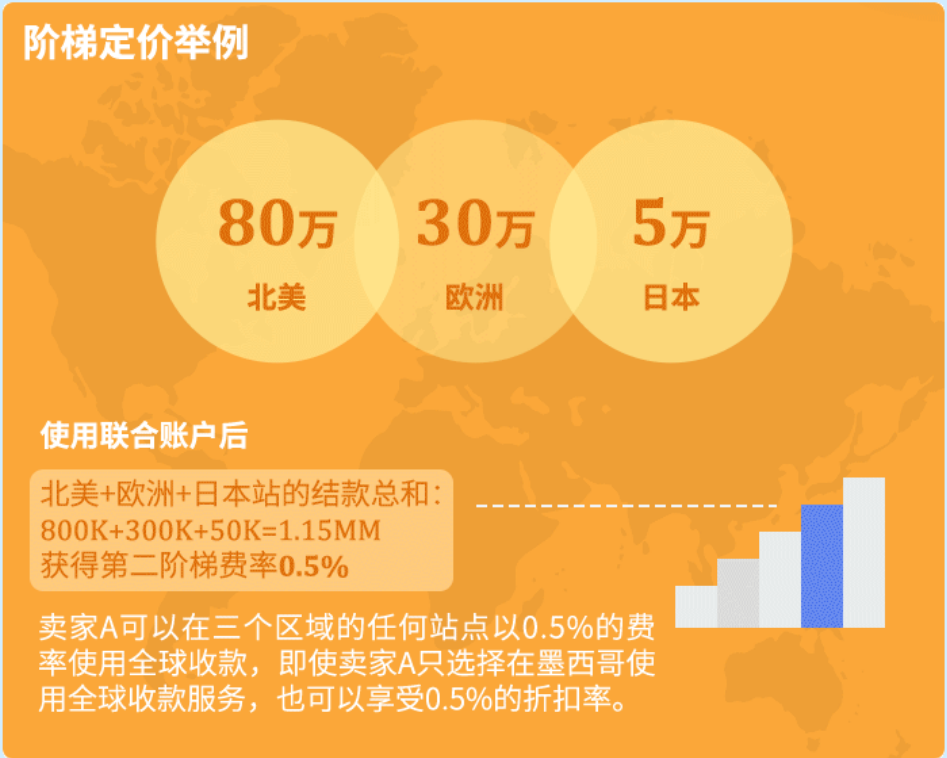 阶梯定价举例

80万
北美

30万
欧洲

5万
日本

使用联合账户后

北美+欧洲+日本站的结款总和：
800K+300K+50K=1.15MM
获得第二阶梯费率0.5%

卖家A可以在三个区域的任何站点以0.5%的费率使用全球收款，即使卖家A只选择在墨西哥使用全球收款服务，也可以享受0.5%的折扣率。